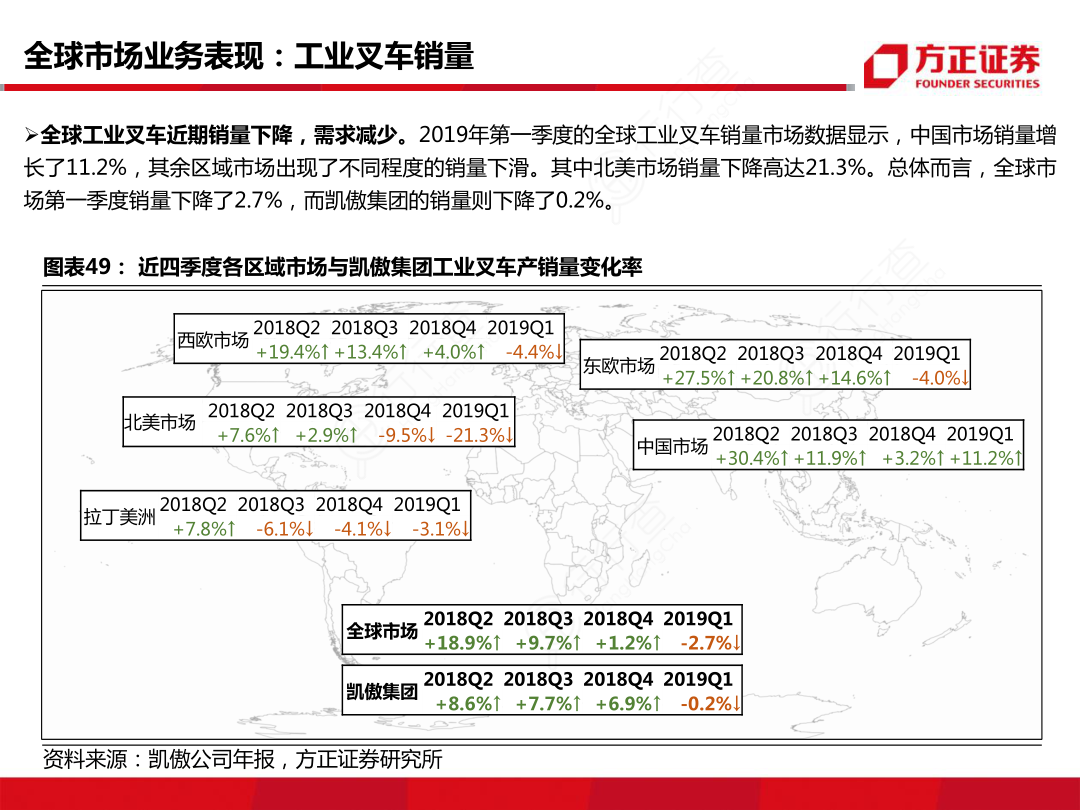 全球市场业务表现：工业叉车销量

方正证券
FOUNDER SECURITIES

➢全球工业叉车近期销量下降，需求减少。2019年第一季度的全球工业叉车销量市场数据显示，中国市场销量增长了11.2%，其余区域市场出现了不同程度的销量下滑。其中北美市场销量下降高达21.3%。总体而言，全球市场第一季度销量下降了2.7%，而凯傲集团的销量则下降了0.2%。

图表49： 近四季度各区域市场与凯傲集团工业叉车产销量变化率

| 西欧市场 | 2018Q2 | 2018Q3 | 2018Q4 | 2019Q1 |
|---|---|---|---|---|
| | +19.4%↑ | +13.4%↑ | +4.0%↑ | -4.4%↓ |

| 东欧市场 | 2018Q2 | 2018Q3 | 2018Q4 | 2019Q1 |
|---|---|---|---|---|
| | +27.5%↑ | +20.8%↑ | +14.6%↑ | -4.0%↓ |

| 北美市场 | 2018Q2 | 2018Q3 | 2018Q4 | 2019Q1 |
|---|---|---|---|---|
| | +7.6%↑ | +2.9%↑ | -9.5%↓ | -21.3%↓ |

| 中国市场 | 2018Q2 | 2018Q3 | 2018Q4 | 2019Q1 |
|---|---|---|---|---|
| | +30.4%↑ | +11.9%↑ | +3.2%↑ | +11.2%↑ |

| 拉丁美洲 | 2018Q2 | 2018Q3 | 2018Q4 | 2019Q1 |
|---|---|---|---|---|
| | +7.8%↑ | -6.1%↓ | -4.1%↓ | -3.1%↓ |

| 全球市场 | 2018Q2 | 2018Q3 | 2018Q4 | 2019Q1 |
|---|---|---|---|---|
| | +18.9%↑ | +9.7%↑ | +1.2%↑ | -2.7%↓ |

| 凯傲集团 | 2018Q2 | 2018Q3 | 2018Q4 | 2019Q1 |
|---|---|---|---|---|
| | +8.6%↑ | +7.7%↑ | +6.9%↑ | -0.2%↓ |

资料来源：凯傲公司年报，方正证券研究所